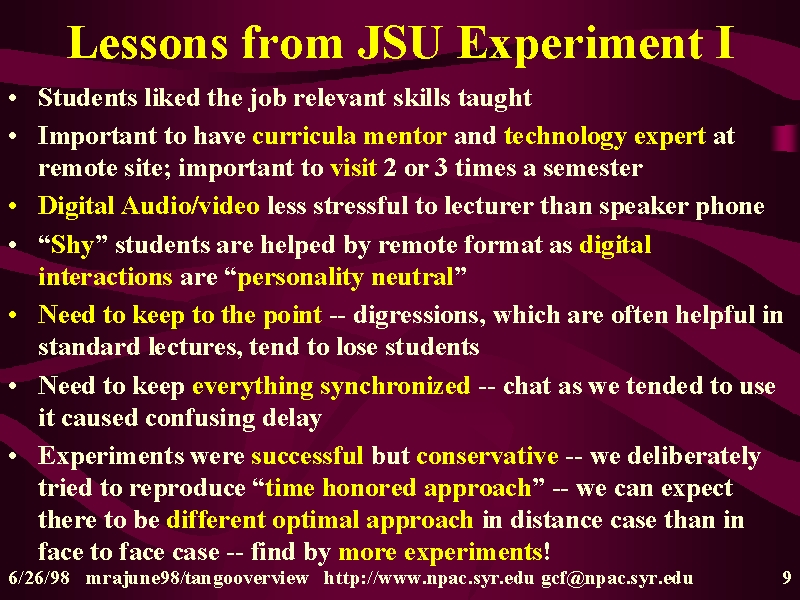 Lessons from JSU Experiment I

• Students liked the job relevant skills taught

• Important to have curricula mentor and technology expert at remote site; important to visit 2 or 3 times a semester

• Digital Audio/video less stressful to lecturer than speaker phone

• “Shy” students are helped by remote format as digital interactions are “personality neutral”

• Need to keep to the point -- digressions, which are often helpful in standard lectures, tend to lose students

• Need to keep everything synchronized -- chat as we tended to use it caused confusing delay

• Experiments were successful but conservative -- we deliberately tried to reproduce “time honored approach” -- we can expect there to be different optimal approach in distance case than in face to face case -- find by more experiments!

6/26/98 mrajune98/tangooverview http://www.npac.syr.edu gcf@npac.syr.edu 9